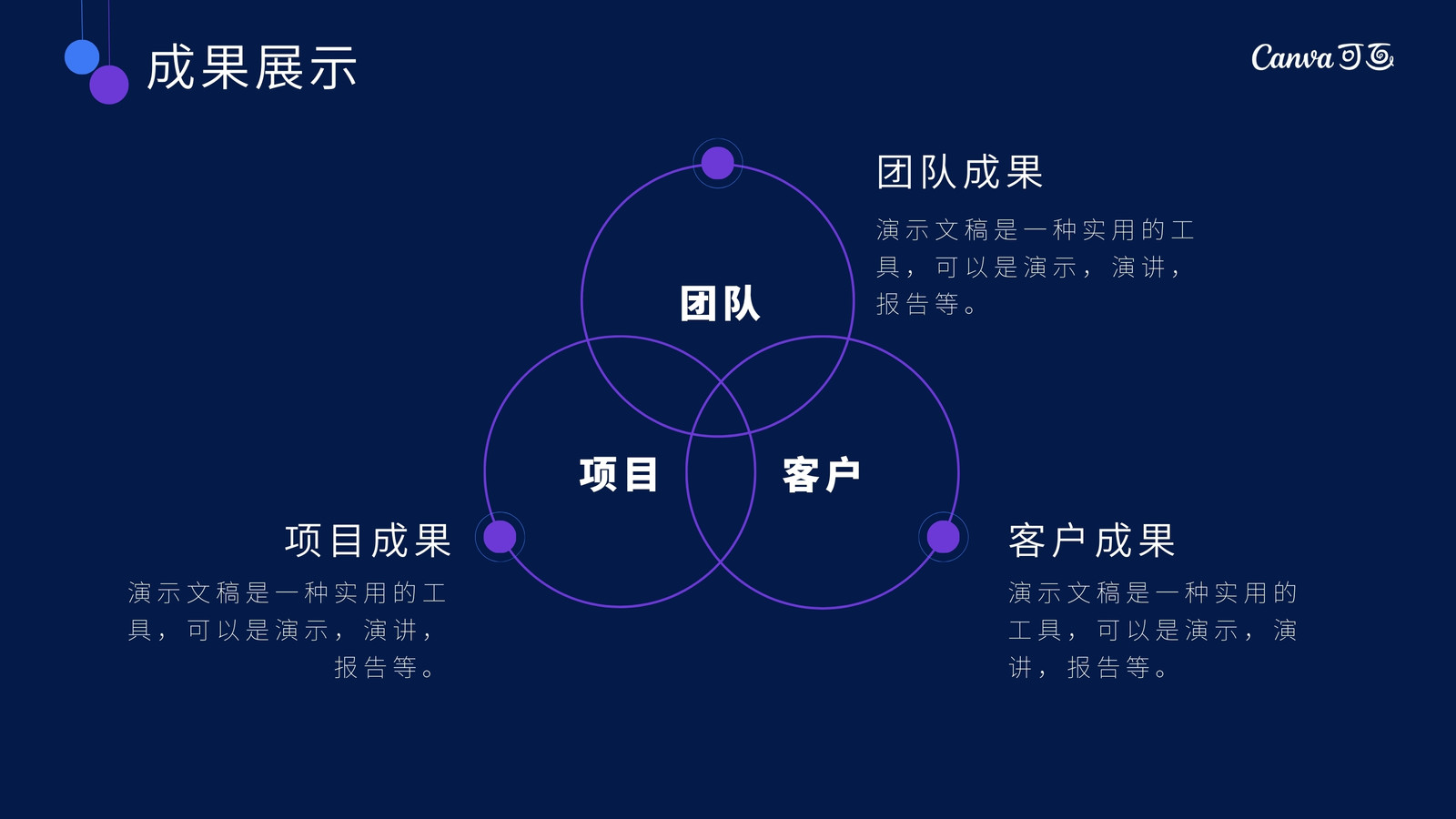 成果展示

Canva可画

团队成果

演示文稿是一种实用的工具，可以是演示，演讲，报告等。

团队

项目

客户

项目成果

演示文稿是一种实用的工具，可以是演示，演讲，报告等。

客户成果

演示文稿是一种实用的工具，可以是演示，演讲，报告等。